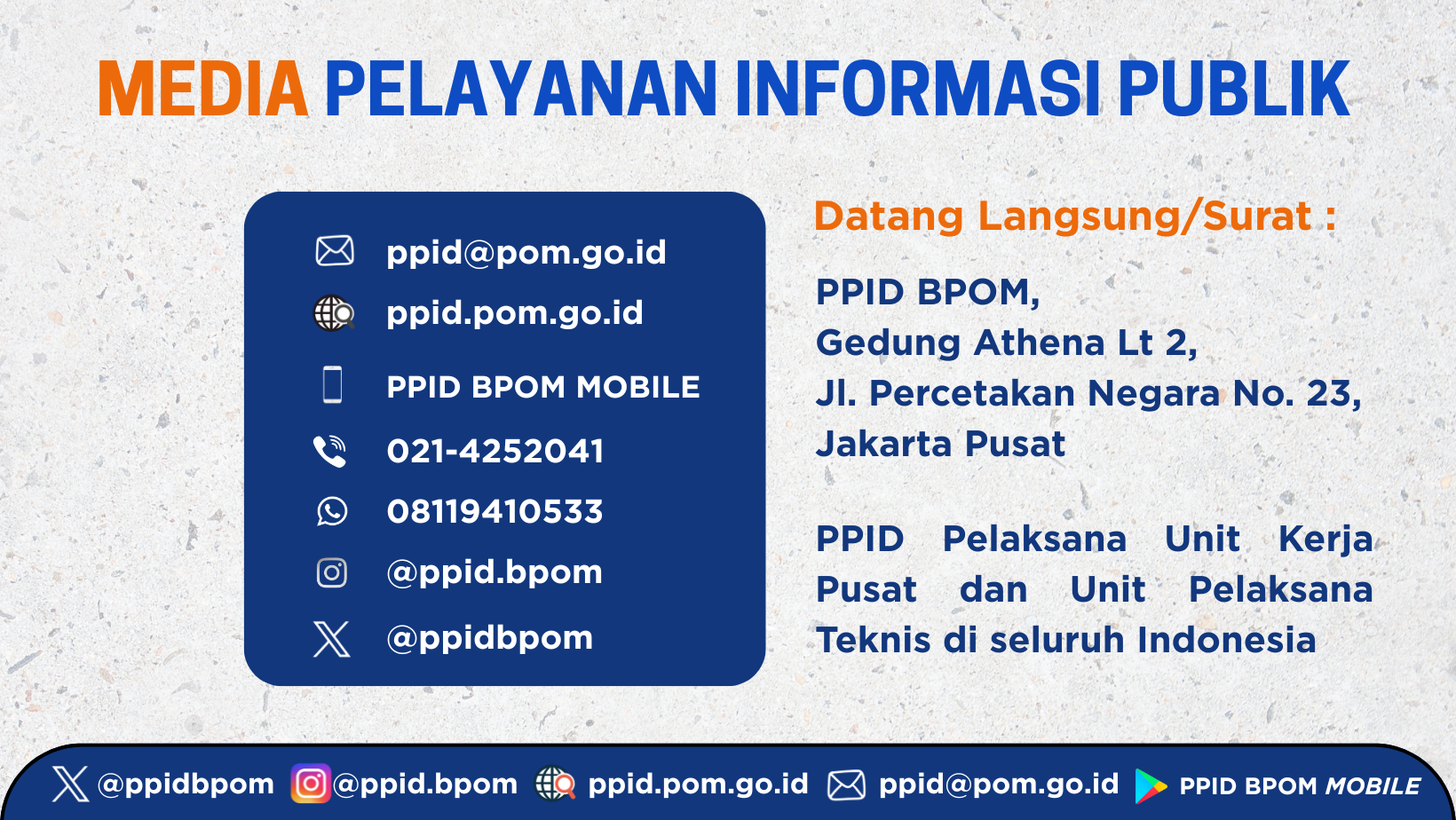 MEDIA PELAYANAN INFORMASI PUBLIK

ppid@pom.go.id
ppid.pom.go.id
PPID BPOM MOBILE
021-4252041
08119410533
@ppid.bpom
@ppidbpom

Datang Langsung/Surat :

PPID BPOM,
Gedung Athena Lt 2,
Jl. Percetakan Negara No. 23,
Jakarta Pusat

PPID Pelaksana Unit Kerja Pusat dan Unit Pelaksana Teknis di seluruh Indonesia

@ppidbpom @ppid.bpom ppid.pom.go.id ppid@pom.go.id PPID BPOM MOBILE